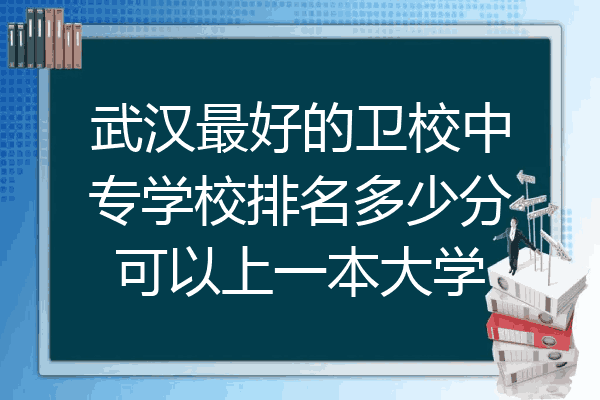 武汉最好的卫校中专学校排名多少分可以上一本大学